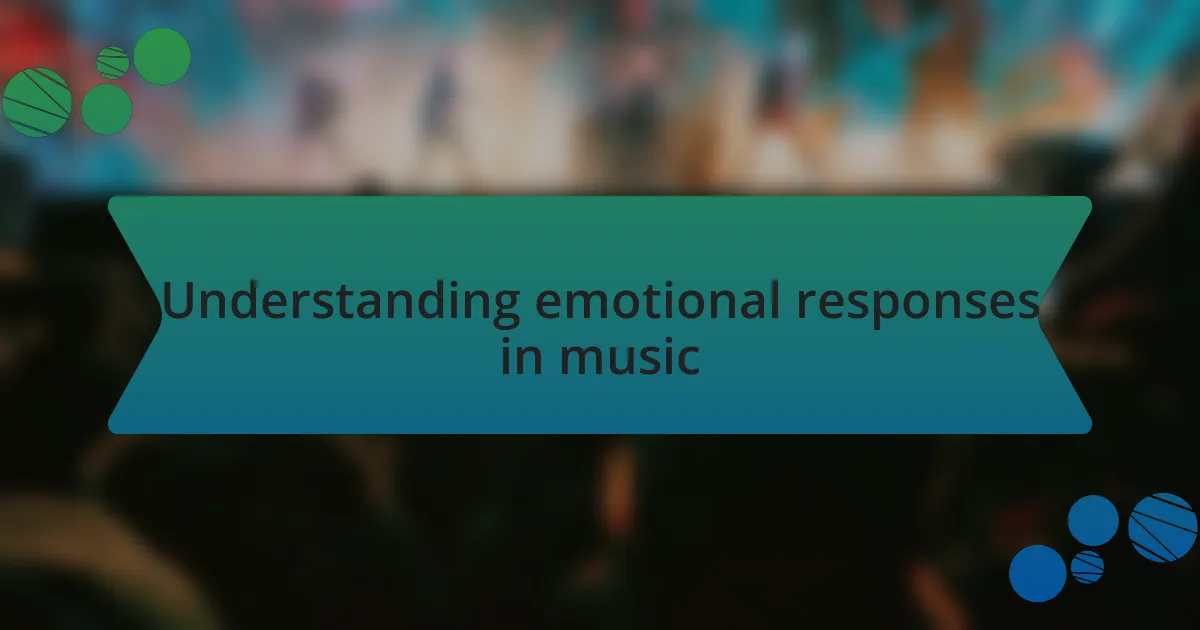 Understanding emotional responses in music